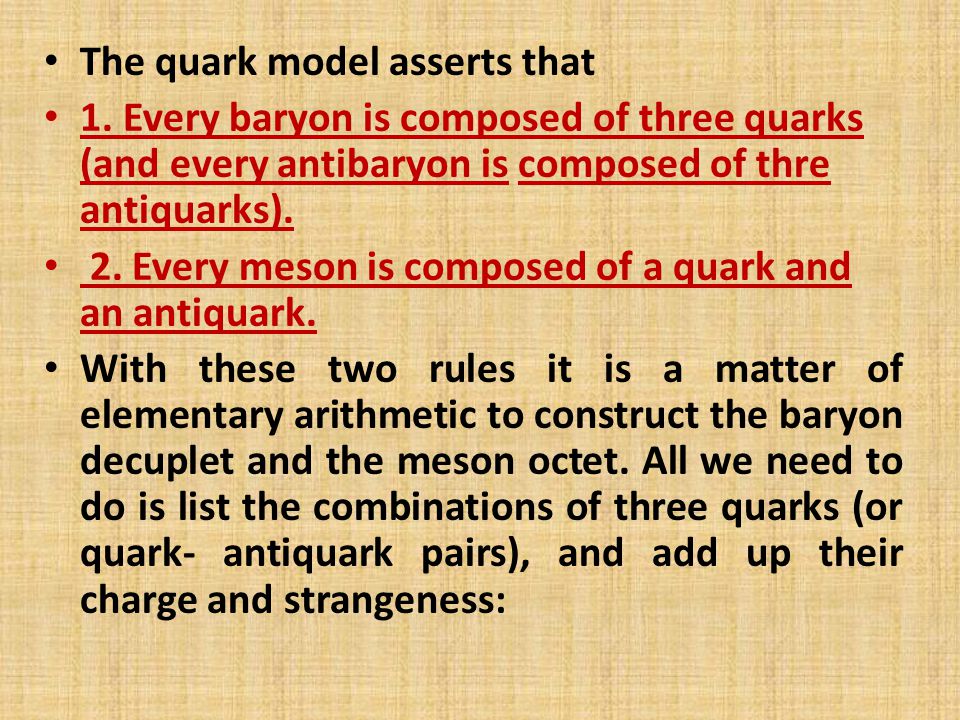 • The quark model asserts that

• 1. Every baryon is composed of three quarks (and every antibaryon is composed of thre antiquarks).

• 2. Every meson is composed of a quark and an antiquark.

• With these two rules it is a matter of elementary arithmetic to construct the baryon decuplet and the meson octet. All we need to do is list the combinations of three quarks (or quark- antiquark pairs), and add up their charge and strangeness: